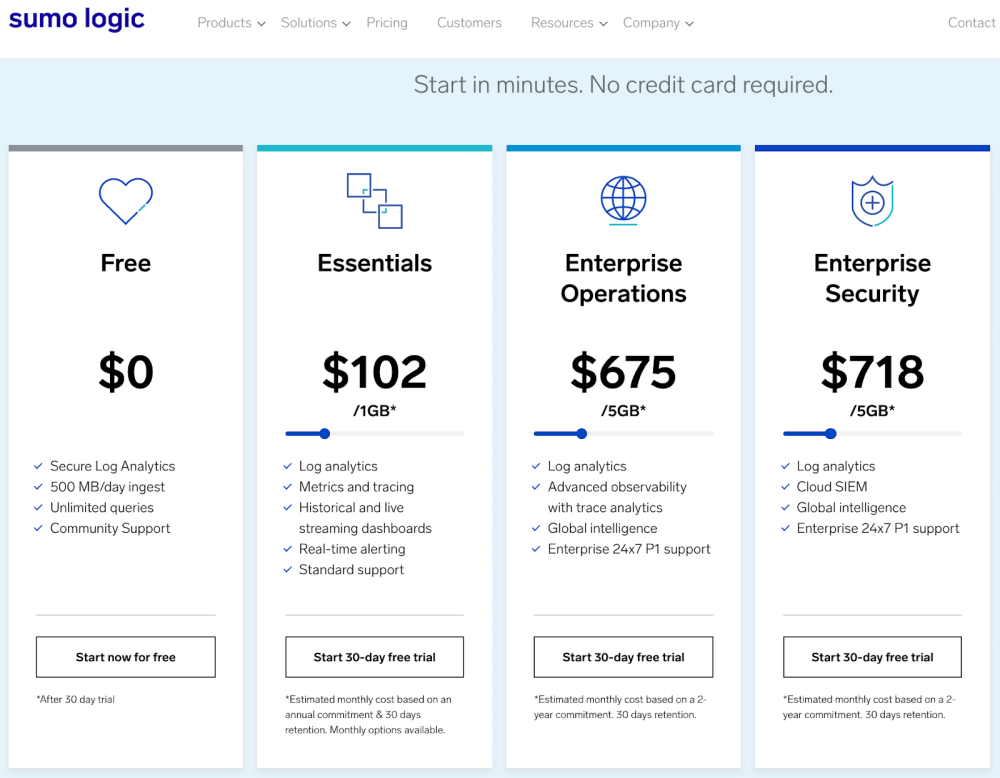 sumo logic

Products Solutions Pricing Customers Resources Company Contact

Start in minutes. No credit card required.

Free

$0

Secure Log Analytics
500 MB/day ingest
Unlimited queries
Community Support

Start now for free

*After 30 day trial

Essentials

$102
/1GB*

Log analytics
Metrics and tracing
Historical and live streaming dashboards
Real-time alerting
Standard support

Start 30-day free trial

*Estimated monthly cost based on an annual commitment & 30 days retention. Monthly options available.

Enterprise Operations

$675
/5GB*

Log analytics
Advanced observability with trace analytics
Global intelligence
Enterprise 24x7 P1 support

Start 30-day free trial

*Estimated monthly cost based on a 2-year commitment. 30 days retention.

Enterprise Security

$718
/5GB*

Log analytics
Cloud SIEM
Global intelligence
Enterprise 24x7 P1 support

Start 30-day free trial

*Estimated monthly cost based on a 2-year commitment. 30 days retention.